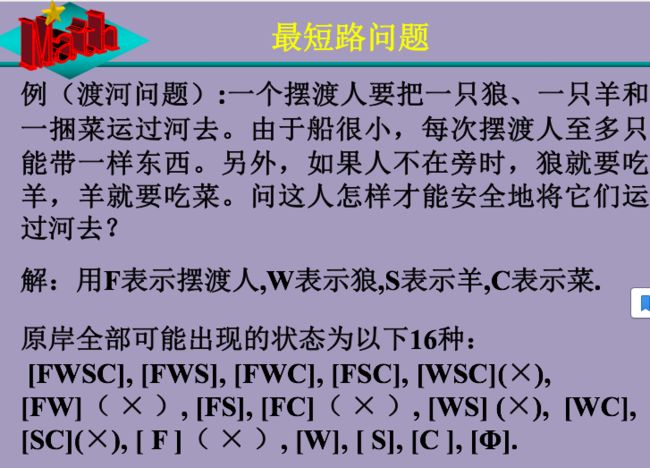 Math

最短路问题

例（渡河问题）:一个摆渡人要把一只狼、一只羊和一捆菜运过河去。由于船很小，每次摆渡人至多只能带一样东西。另外，如果人不在旁时，狼就要吃羊，羊就要吃菜。问这人怎样才能安全地将它们运过河去？

解：用F表示摆渡人,W表示狼,S表示羊,C表示菜.

原岸全部可能出现的状态为以下16种：
[FWSC], [FWS], [FWC], [FSC], [WSC](×), [FW]（×）, [FS], [FC]（×）, [WS] (×), [WC], [SC](×), [ F ]（×）, [W], [ S], [C ], [Φ].